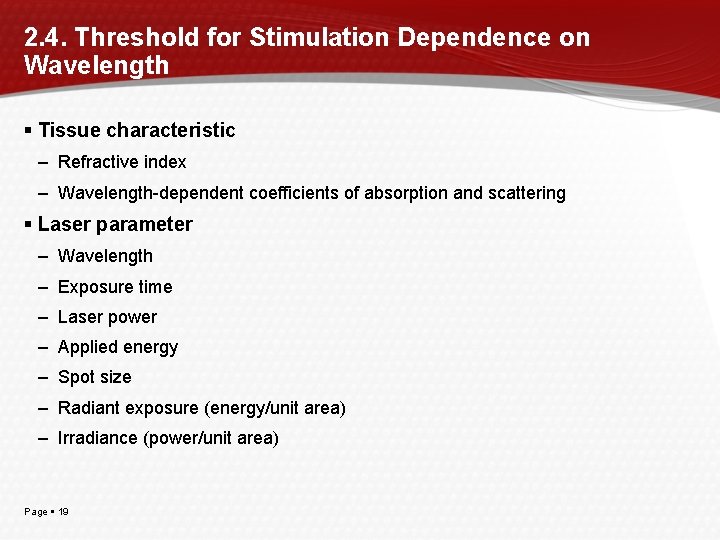 2.4. Threshold for Stimulation Dependence on Wavelength

▪ Tissue characteristic
– Refractive index
– Wavelength-dependent coefficients of absorption and scattering

▪ Laser parameter
– Wavelength
– Exposure time
– Laser power
– Applied energy
– Spot size
– Radiant exposure (energy/unit area)
– Irradiance (power/unit area)

Page ▪ 19